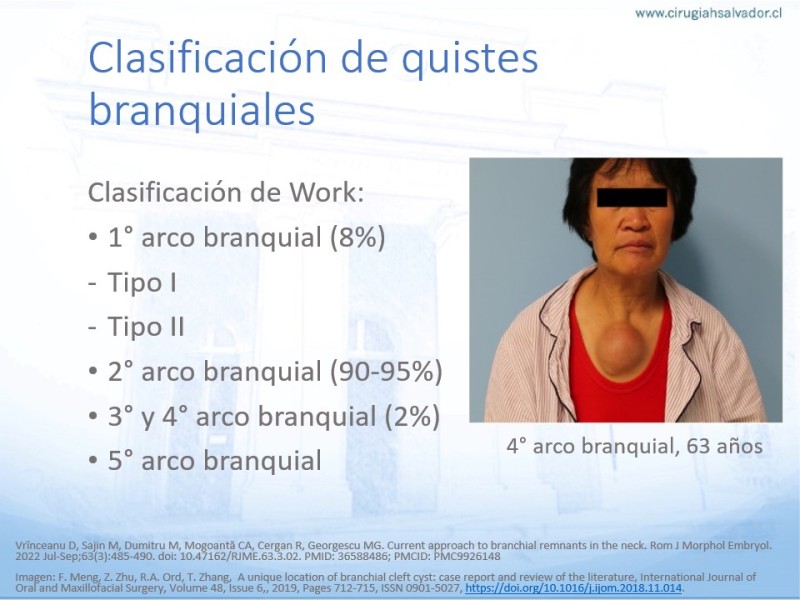 www.cirugiahsalvador.cl

Clasificación de quistes branquiales

Clasificación de Work:

• 1° arco branquial (8%)

- Tipo I

- Tipo II

• 2° arco branquial (90-95%)

• 3° y 4° arco branquial (2%)

• 5° arco branquial

4° arco branquial, 63 años

Vrînceanu D, Sajin M, Dumitru M, Mogoantă CA, Cergan R, Georgescu MG. Current approach to branchial remnants in the neck. Rom J Morphol Embryol. 2022 Jul-Sep;63(3):485-490. doi: 10.47162/RJME.63.3.02. PMID: 36588486; PMCID: PMC9926148

Imagen: F. Meng, Z. Zhu, R.A. Ord, T. Zhang, A unique location of branchial cleft cyst: case report and review of the literature, International Journal of Oral and Maxillofacial Surgery, Volume 48, Issue 6,, 2019, Pages 712-715, ISSN 0901-5027, https://doi.org/10.1016/j.ijom.2018.11.014.